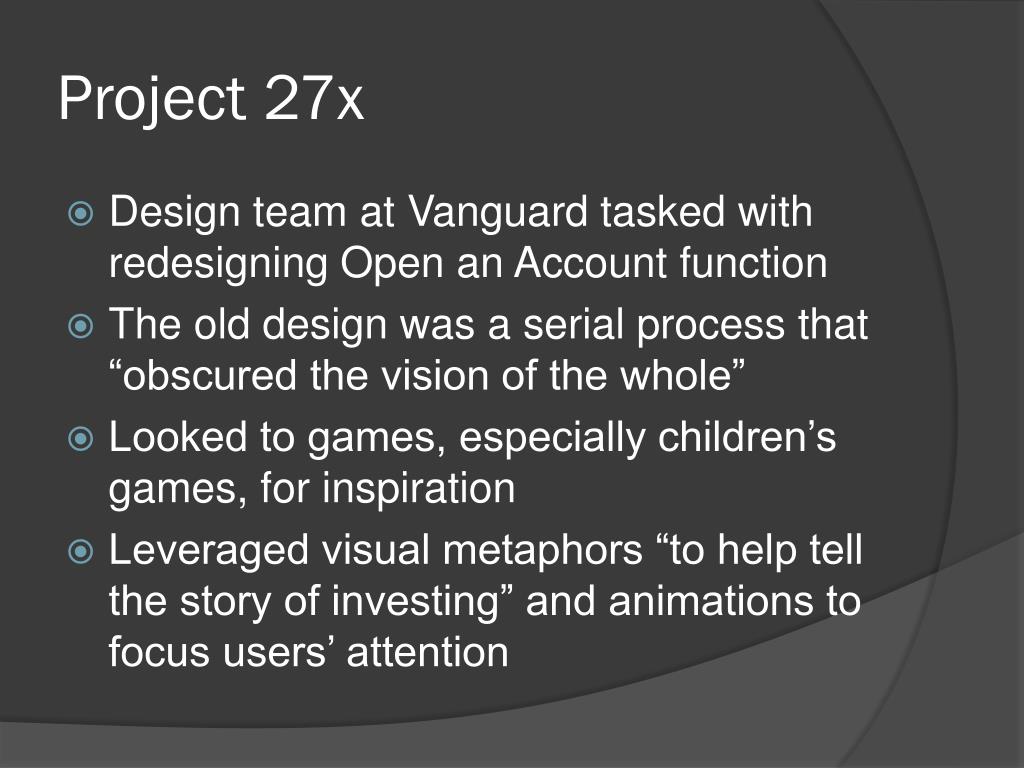 Project 27x

Design team at Vanguard tasked with redesigning Open an Account function

The old design was a serial process that “obscured the vision of the whole”

Looked to games, especially children’s games, for inspiration

Leveraged visual metaphors “to help tell the story of investing” and animations to focus users’ attention